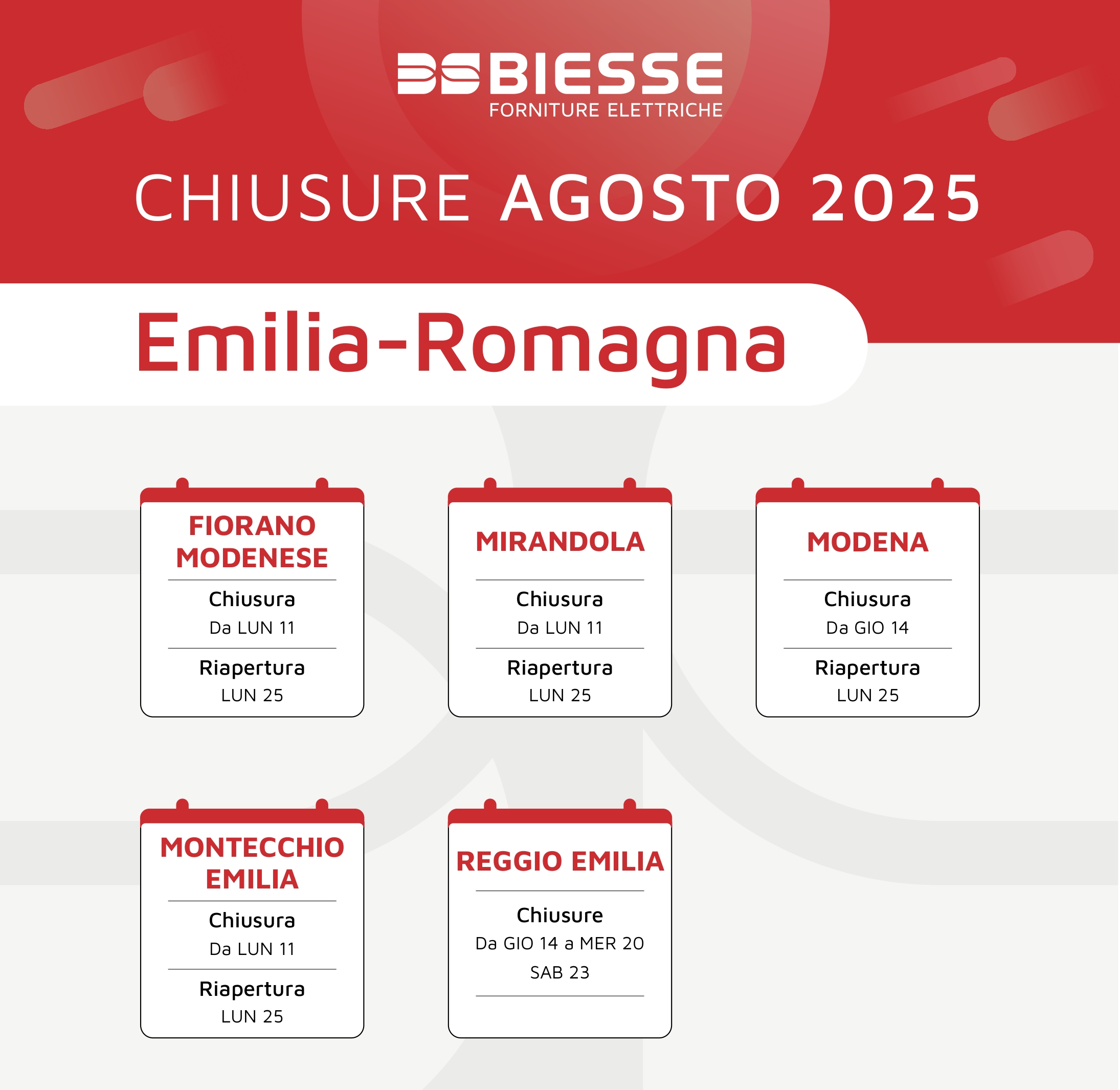 BIESSE
FORNITURE ELETTRICHE

CHIUSURE AGOSTO 2025

Emilia-Romagna

FIORANO MODENESE
Chiusura
Da LUN 11
Riapertura
LUN 25

MIRANDOLA
Chiusura
Da LUN 11
Riapertura
LUN 25

MODENA
Chiusura
Da GIO 14
Riapertura
LUN 25

MONTECCHIO EMILIA
Chiusura
Da LUN 11
Riapertura
LUN 25

REGGIO EMILIA
Chiusure
Da GIO 14 a MER 20
SAB 23